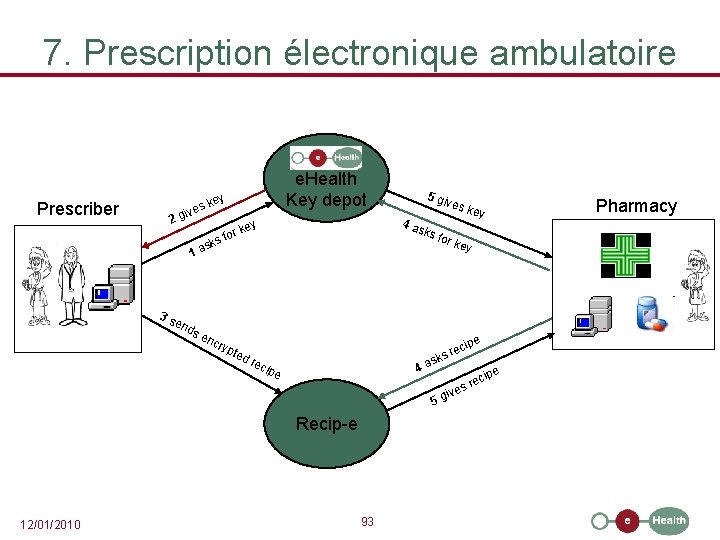 7. Prescription électronique ambulatoire

e Health
eHealth Key depot

Prescriber

Pharmacy

2 gives key

1 asks for key

5 gives key

4 asks for key

3 sends encrypted recipe

4 asks recipe

5 gives recipe

Recip-e

12/01/2010

93

e Health